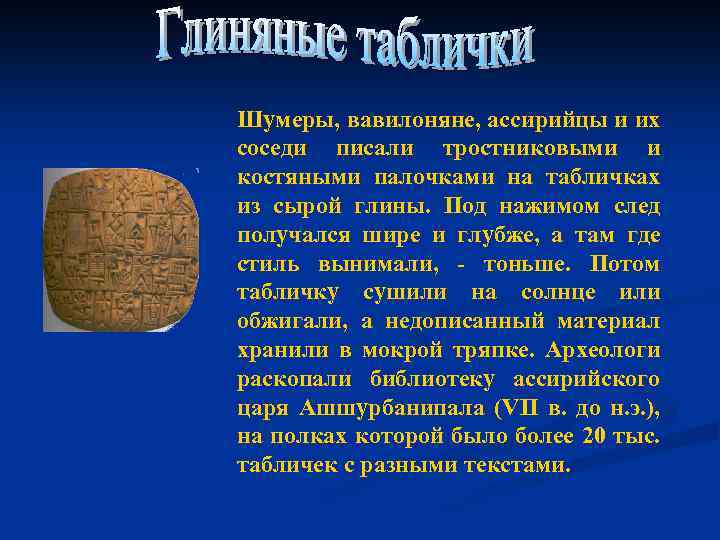 Глиняные таблички

Шумеры, вавилоняне, ассирийцы и их соседи писали тростниковыми и костяными палочками на табличках из сырой глины. Под нажимом след получался шире и глубже, а там где стиль вынимали, - тоньше. Потом табличку сушили на солнце или обжигали, а недописанный материал хранили в мокрой тряпке. Археологи раскопали библиотеку ассирийского царя Ашшурбанипала (VII в. до н.э.), на полках которой было более 20 тыс. табличек с разными текстами.